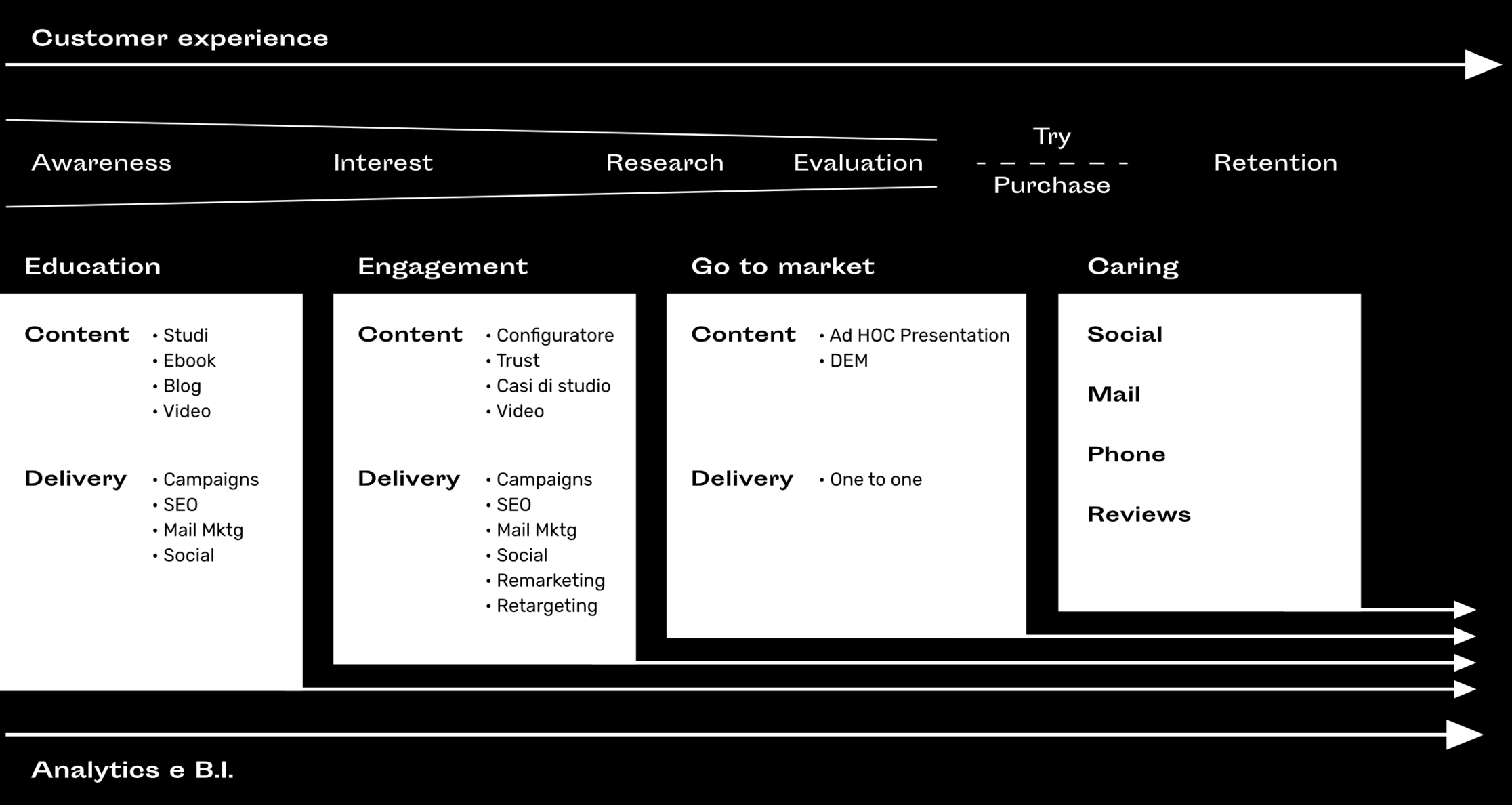 Customer experience

Awareness

Interest

Research

Evaluation

Try

Purchase

Retention

Education

Content
• Studi
• Ebook
• Blog
• Video

Delivery
• Campaigns
• SEO
• Mail Mktg
• Social

Engagement

Content
• Configuratore
• Trust
• Casi di studio
• Video

Delivery
• Campaigns
• SEO
• Mail Mktg
• Social
• Remarketing
• Retargeting

Go to market

Content
• Ad HOC Presentation
• DEM

Delivery
• One to one

Caring

Social

Mail

Phone

Reviews

Analytics e B.I.